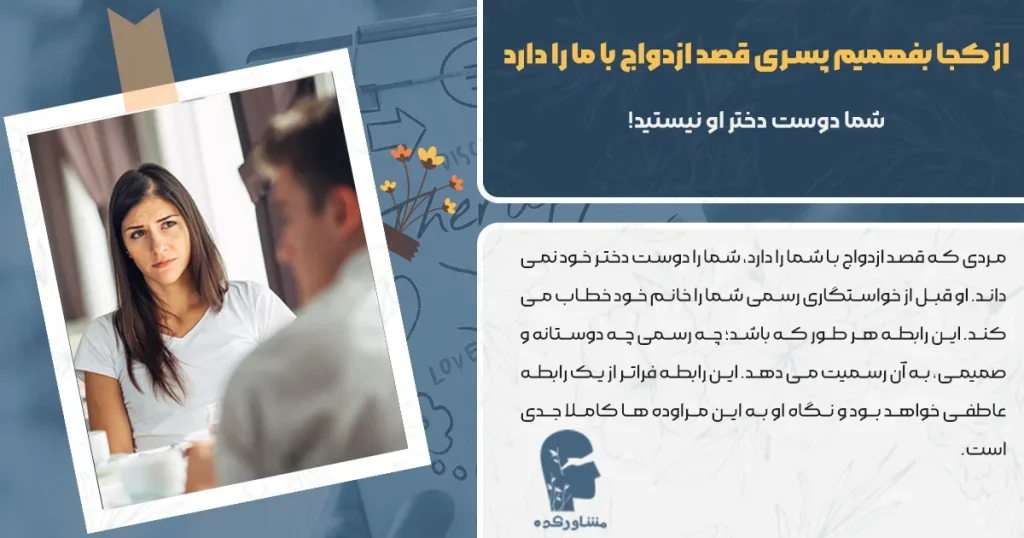 از کجا بفهمیم پسری قصد ازدواج با ما را دارد

شما دوست دختر او نیستید!

مردی که قصد ازدواج با شما را دارد، شما را دوست دختر خود نمی داند. او قبل از خواستگاری رسمی شما را خانم خود خطاب می کند. این رابطه هر طور که باشد؛ چه رسمی چه دوستانه و صمیمی، به آن رسمیت می دهد. این رابطه فراتر از یک رابطه عاطفی خواهد بود و نگاه او به این مراوده ها کاملا جدی است.

مشاورکده